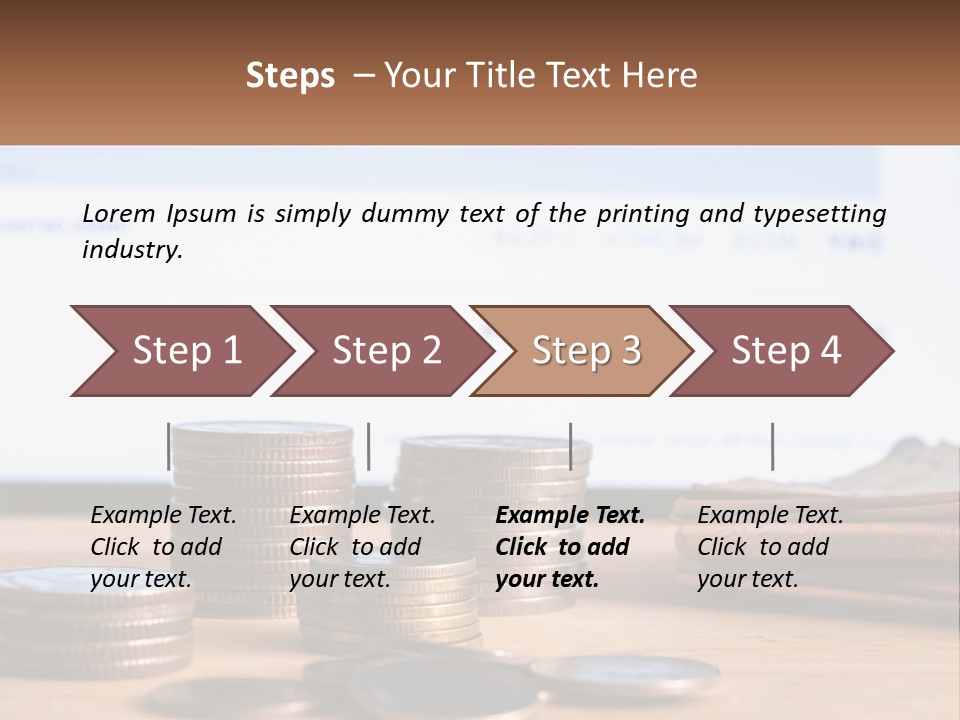 Steps – Your Title Text Here

Lorem Ipsum is simply dummy text of the printing and typesetting industry.

Step 1

Step 2

Step 3

Step 4

Example Text. Click to add your text.

Example Text. Click to add your text.

Example Text. Click to add your text.

Example Text. Click to add your text.